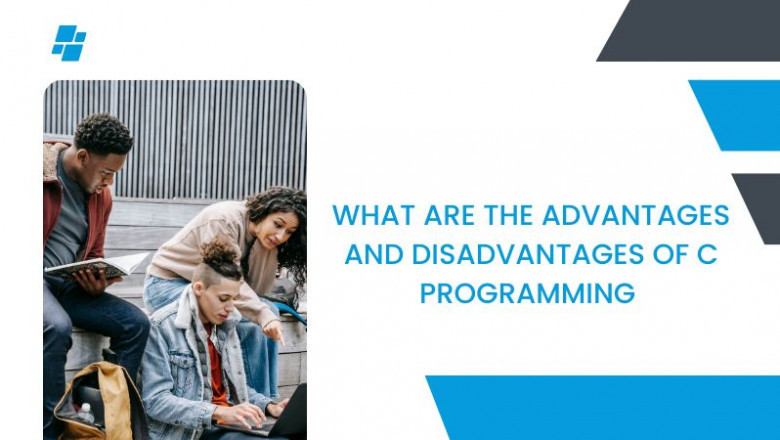 WHAT ARE THE ADVANTAGES AND DISADVANTAGES OF C PROGRAMMING